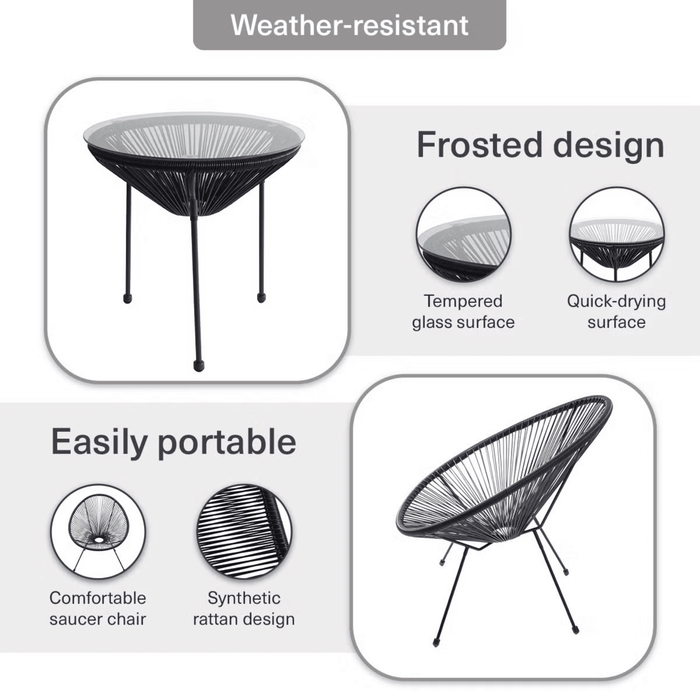 Weather-resistant

Frosted design

Tempered glass surface

Quick-drying surface

Easily portable

Comfortable saucer chair

Synthetic rattan design